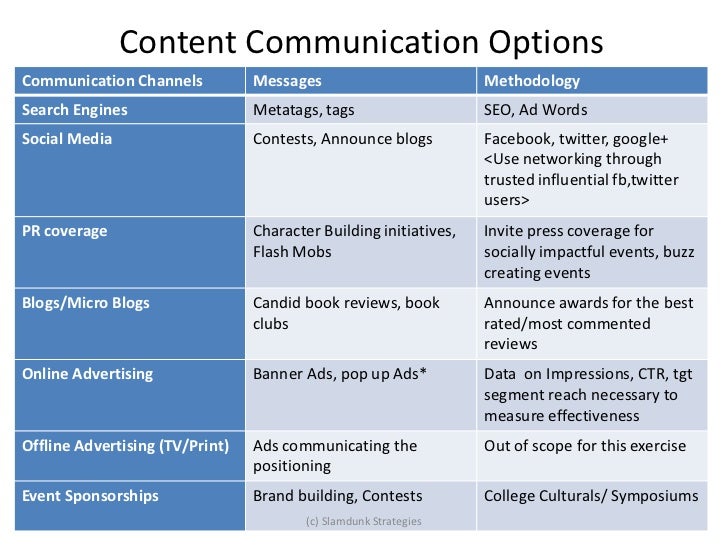 Content Communication Options

| Communication Channels | Messages | Methodology |
|---|---|---|
| Search Engines | Metatags, tags | SEO, Ad Words |
| Social Media | Contests, Announce blogs | Facebook, twitter, google+ <Use networking through trusted influential fb,twitter users> |
| PR coverage | Character Building initiatives, Flash Mobs | Invite press coverage for socially impactful events, buzz creating events |
| Blogs/Micro Blogs | Candid book reviews, book clubs | Announce awards for the best rated/most commented reviews |
| Online Advertising | Banner Ads, pop up Ads* | Data on Impressions, CTR, tgt segment reach necessary to measure effectiveness |
| Offline Advertising (TV/Print) | Ads communicating the positioning | Out of scope for this exercise |
| Event Sponsorships | Brand building, Contests | College Culturals/ Symposiums |

(c) Slamdunk Strategies